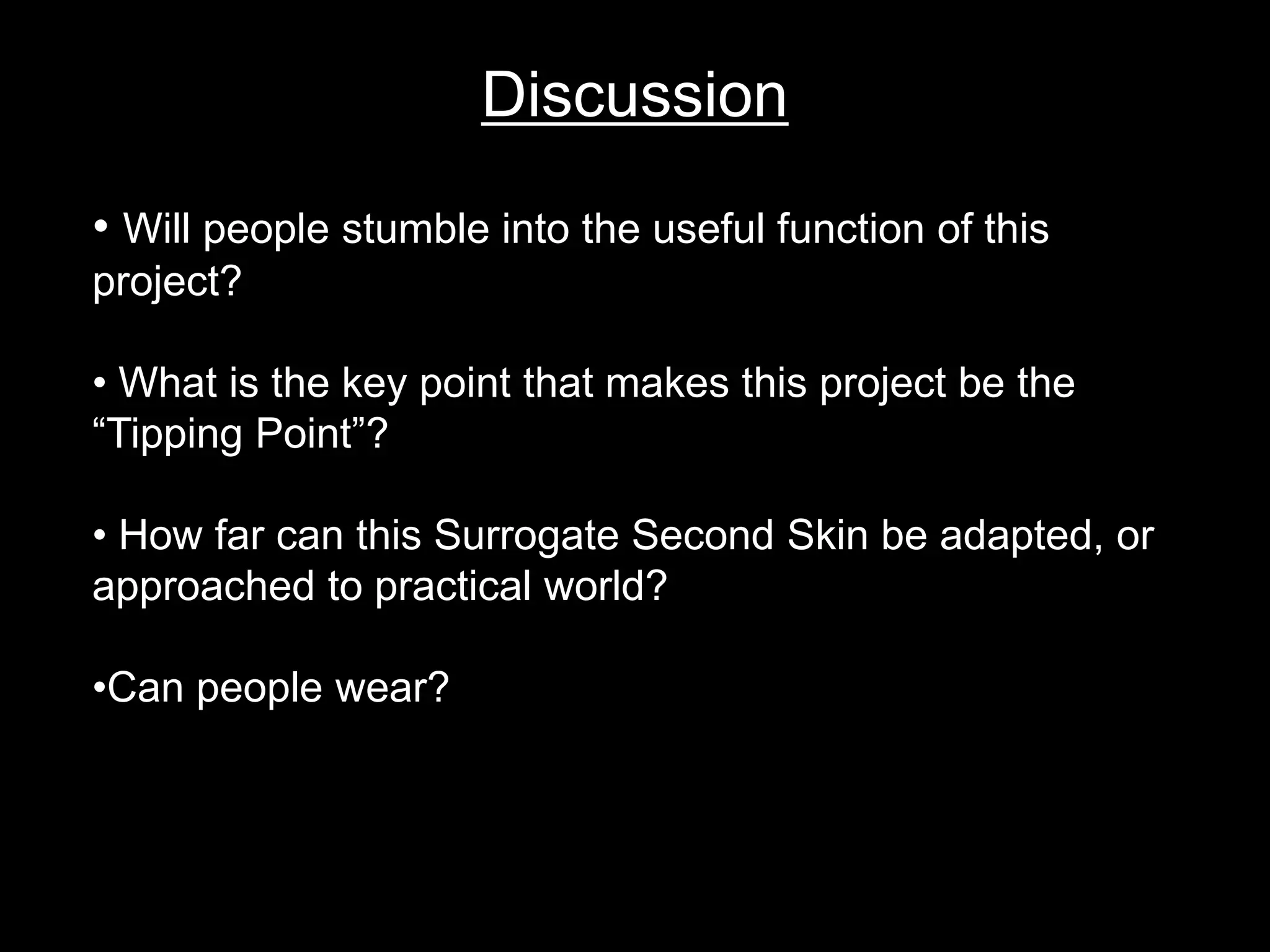 Discussion

• Will people stumble into the useful function of this project?

• What is the key point that makes this project be the “Tipping Point”?

• How far can this Surrogate Second Skin be adapted, or approached to practical world?

•Can people wear?